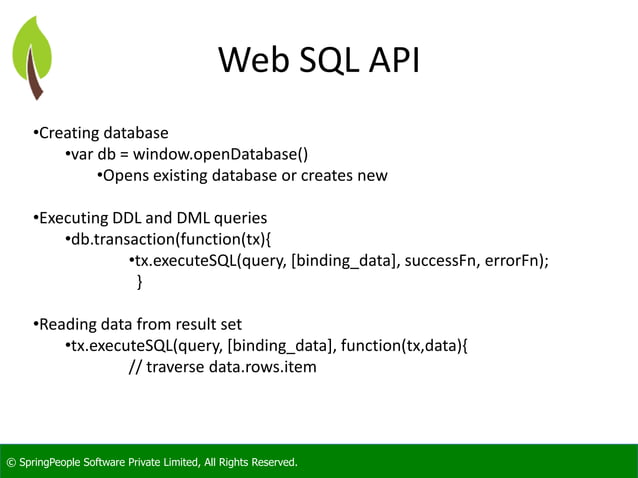 Web SQL API

•Creating database
•var db = window.openDatabase()
•Opens existing database or creates new

•Executing DDL and DML queries
•db.transaction(function(tx){
•tx.executeSQL(query, [binding_data], successFn, errorFn);
}

•Reading data from result set
•tx.executeSQL(query, [binding_data], function(tx,data){
// traverse data.rows.item

© SpringPeople Software Private Limited, All Rights Reserved.